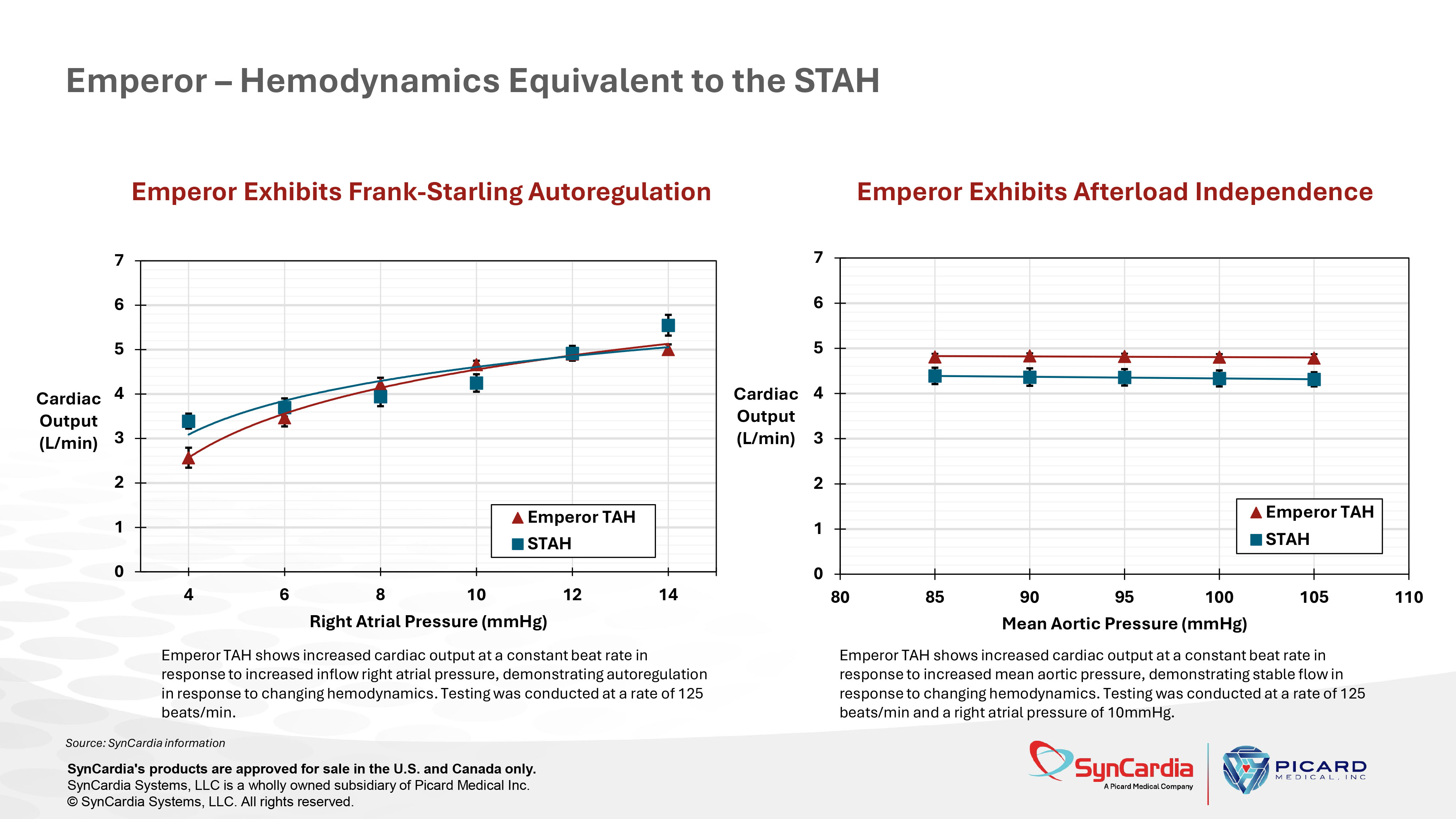 Emperor – Hemodynamics Equivalent to the STAH

Emperor Exhibits Frank-Starling Autoregulation

Cardiac Output (L/min)

7
6
5
4
3
2
1
0

4 6 8 10 12 14

Right Atrial Pressure (mmHg)

Emperor TAH
STAH

Emperor TAH shows increased cardiac output at a constant beat rate in response to increased inflow right atrial pressure, demonstrating autoregulation in response to changing hemodynamics. Testing was conducted at a rate of 125 beats/min.

Emperor Exhibits Afterload Independence

Cardiac Output (L/min)

7
6
5
4
3
2
1
0

80 85 90 95 100 105 110

Mean Aortic Pressure (mmHg)

Emperor TAH
STAH

Emperor TAH shows increased cardiac output at a constant beat rate in response to increased mean aortic pressure, demonstrating stable flow in response to changing hemodynamics. Testing was conducted at a rate of 125 beats/min and a right atrial pressure of 10mmHg.

Source: SynCardia information

SynCardia's products are approved for sale in the U.S. and Canada only.
SynCardia Systems, LLC is a wholly owned subsidiary of Picard Medical Inc.
© SynCardia Systems, LLC. All rights reserved.

SynCardia
A Picard Medical Company

PICARD
MEDICAL, INC